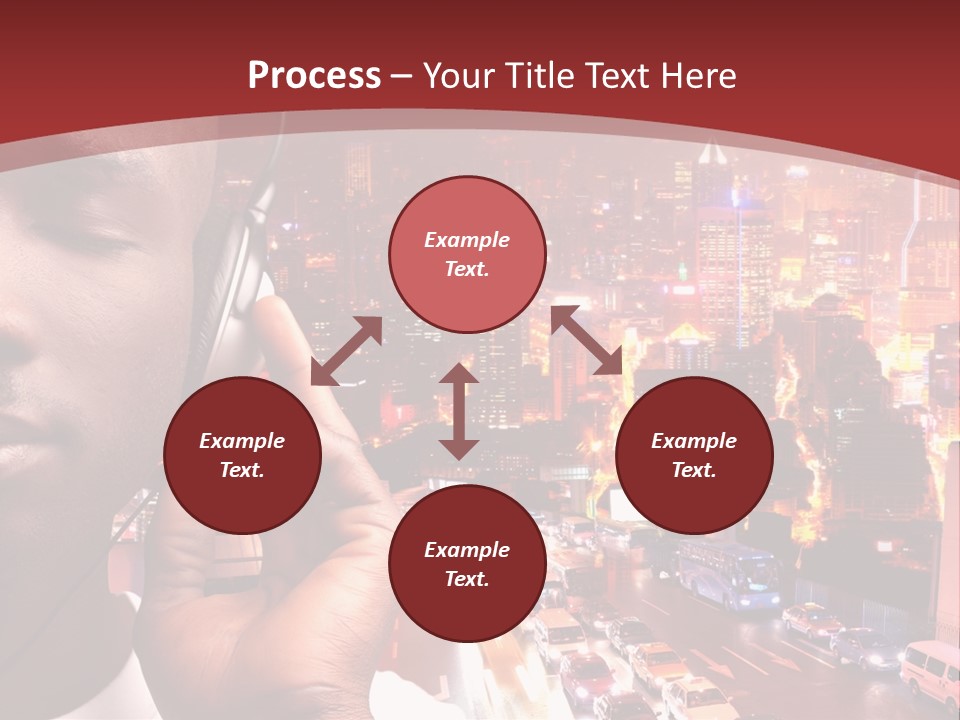 Process – Your Title Text Here

Example Text.

Example Text.

Example Text.

Example Text.